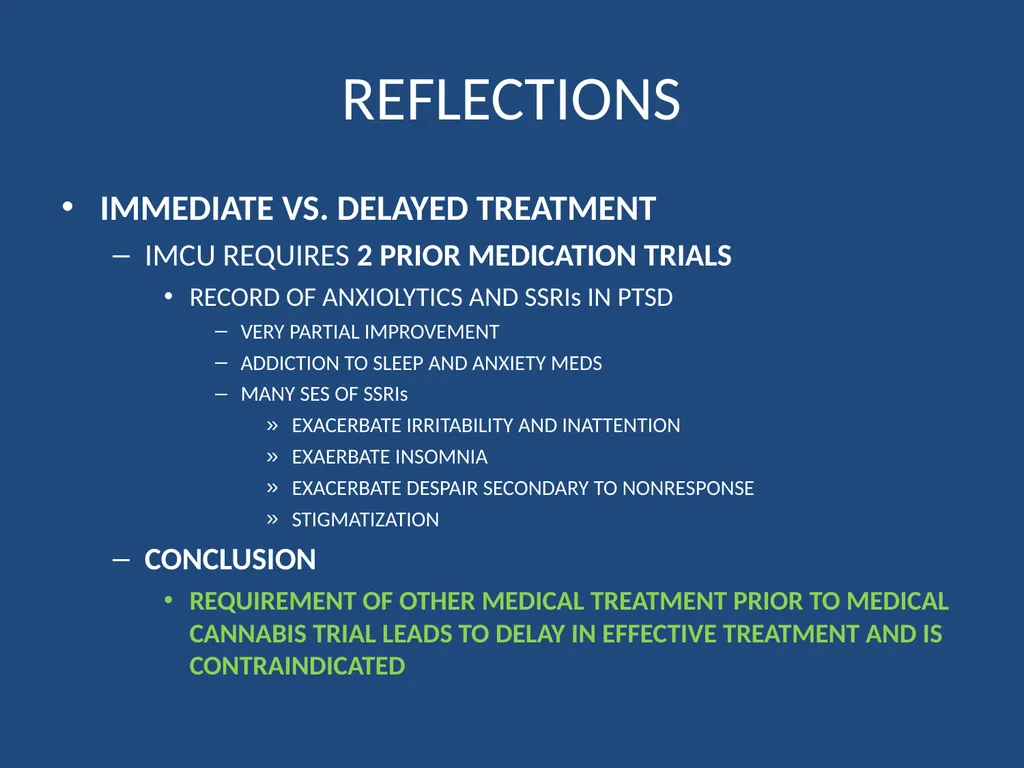 REFLECTIONS

• IMMEDIATE VS. DELAYED TREATMENT

– IMCU REQUIRES 2 PRIOR MEDICATION TRIALS

• RECORD OF ANXIOLYTICS AND SSRIs IN PTSD

– VERY PARTIAL IMPROVEMENT

– ADDICTION TO SLEEP AND ANXIETY MEDS

– MANY SES OF SSRIs

» EXACERBATE IRRITABILITY AND INATTENTION

» EXAERBATE INSOMNIA

» EXACERBATE DESPAIR SECONDARY TO NONRESPONSE

» STIGMATIZATION

– CONCLUSION

• REQUIREMENT OF OTHER MEDICAL TREATMENT PRIOR TO MEDICAL CANNABIS TRIAL LEADS TO DELAY IN EFFECTIVE TREATMENT AND IS CONTRAINDICATED